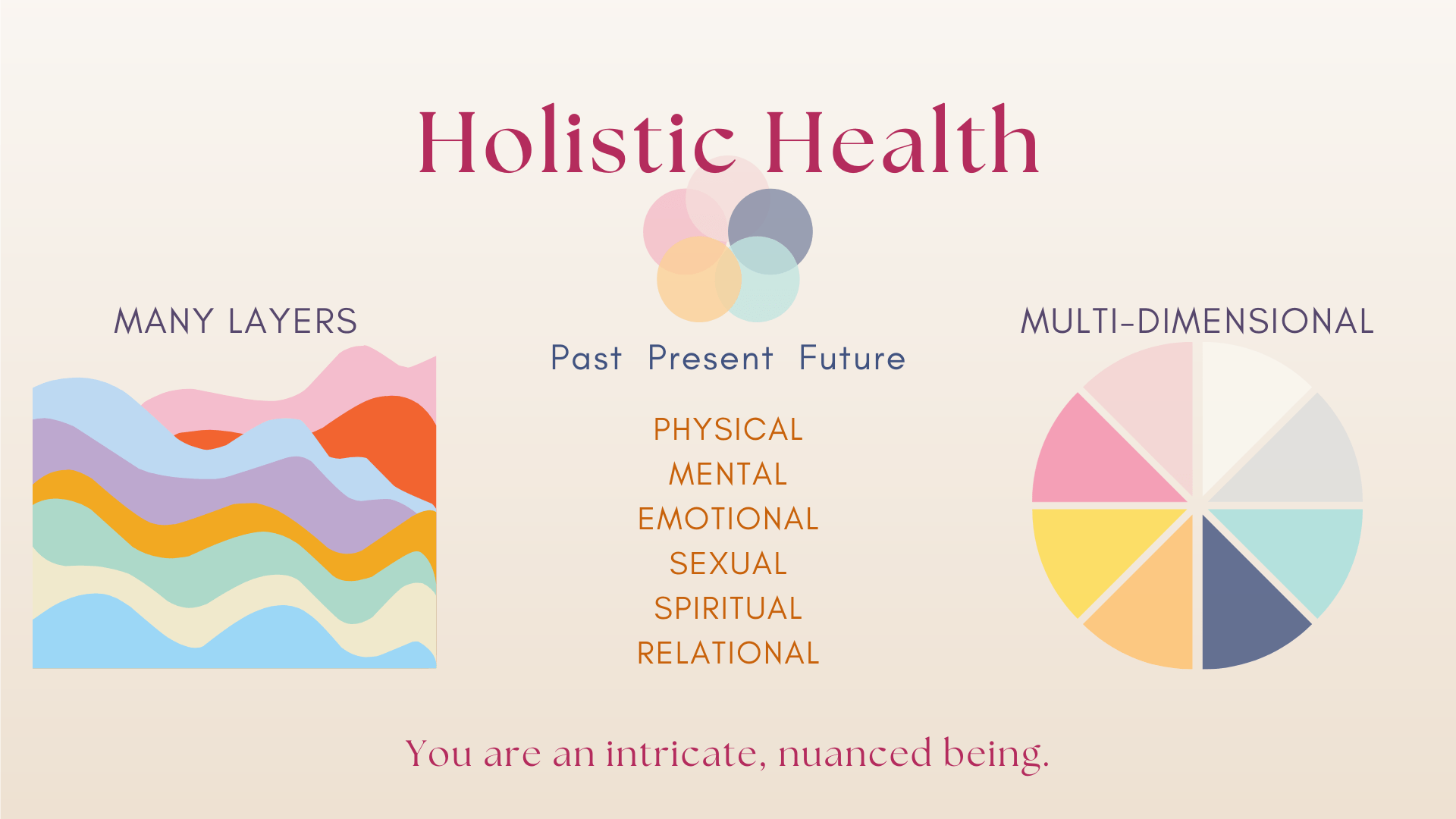 Holistic Health

MANY LAYERS

Past Present Future

PHYSICAL
MENTAL
EMOTIONAL
SEXUAL
SPIRITUAL
RELATIONAL

MULTI-DIMENSIONAL

You are an intricate, nuanced being.